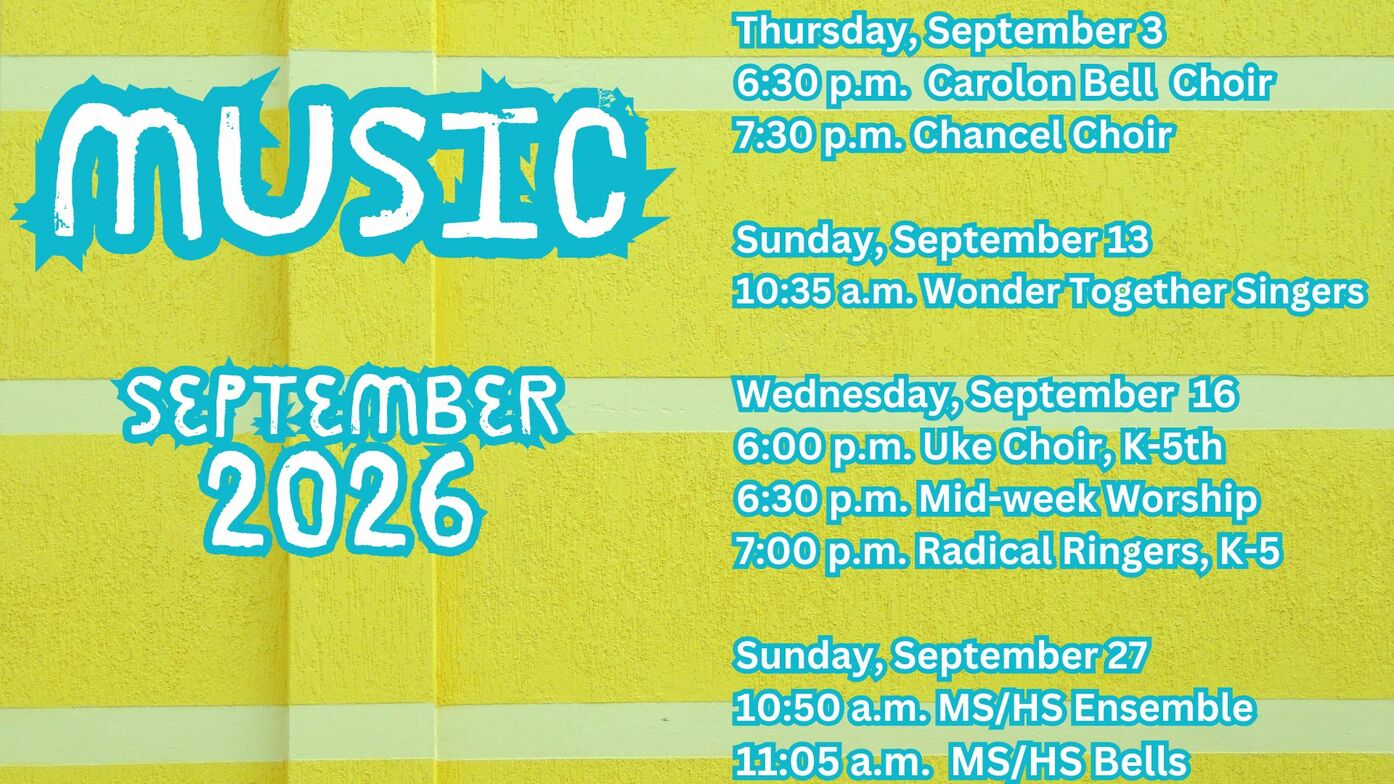 MUSIC

SEPTEMBER 2026

Thursday, September 3
6:30 p.m. Carolon Bell Choir
7:30 p.m. Chancel Choir

Sunday, September 13
10:35 a.m. Wonder Together Singers

Wednesday, September 16
6:00 p.m. Uke Choir, K-5th
6:30 p.m. Mid-week Worship
7:00 p.m. Radical Ringers, K-5

Sunday, September 27
10:50 a.m. MS/HS Ensemble
11:05 a.m. MS/HS Bells